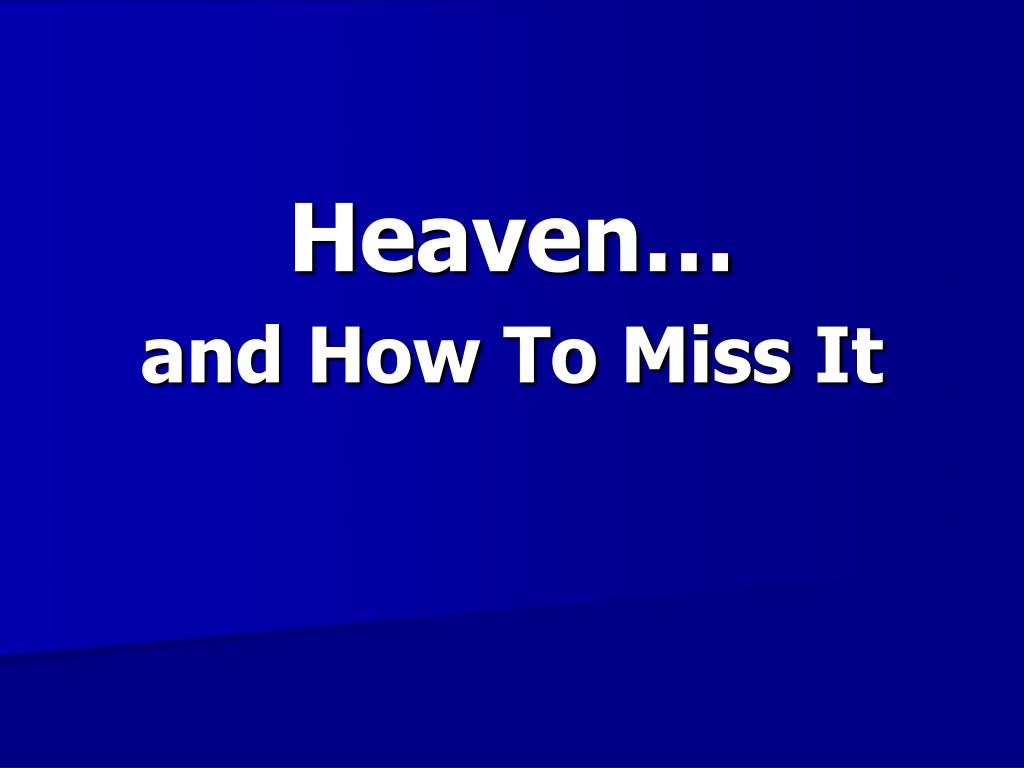 Heaven…
and How To Miss It